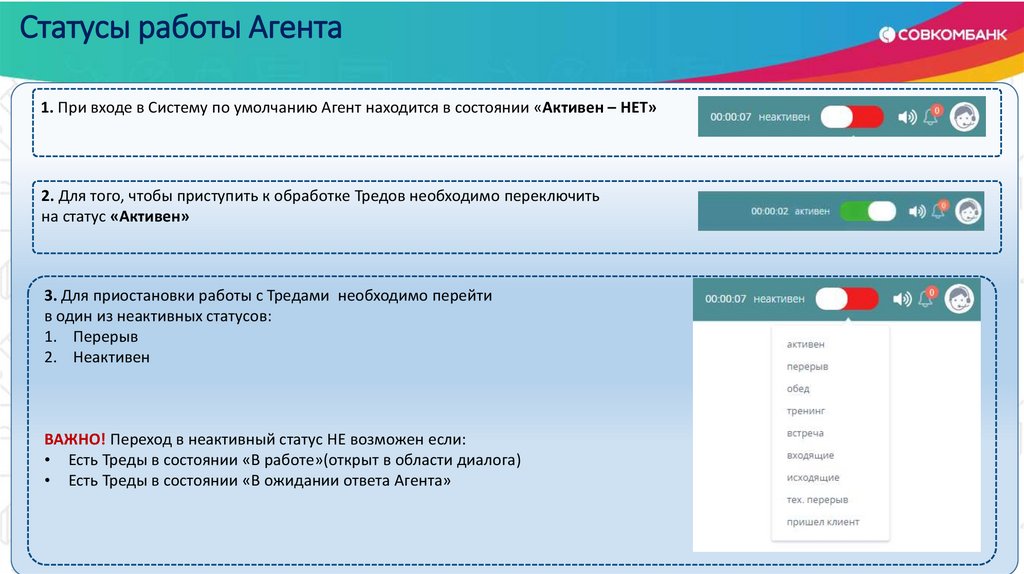 Статусы работы Агента

СОВКОМБАНК

1. При входе в Систему по умолчанию Агент находится в состоянии «Активен – НЕТ»

00:00:07 неактивен 0

2. Для того, чтобы приступить к обработке Тредов необходимо переключить на статус «Активен»

00:00:02 активен 0

3. Для приостановки работы с Тредами необходимо перейти в один из неактивных статусов:
1. Перерыв
2. Неактивен

ВАЖНО! Переход в неактивный статус НЕ возможен если:
• Есть Треды в состоянии «В работе»(открыт в области диалога)
• Есть Треды в состоянии «В ожидании ответа Агента»

00:00:07 неактивен 0

активен
перерыв
обед
тренинг
встреча
входящие
исходящие
тех. перерыв
пришел клиент